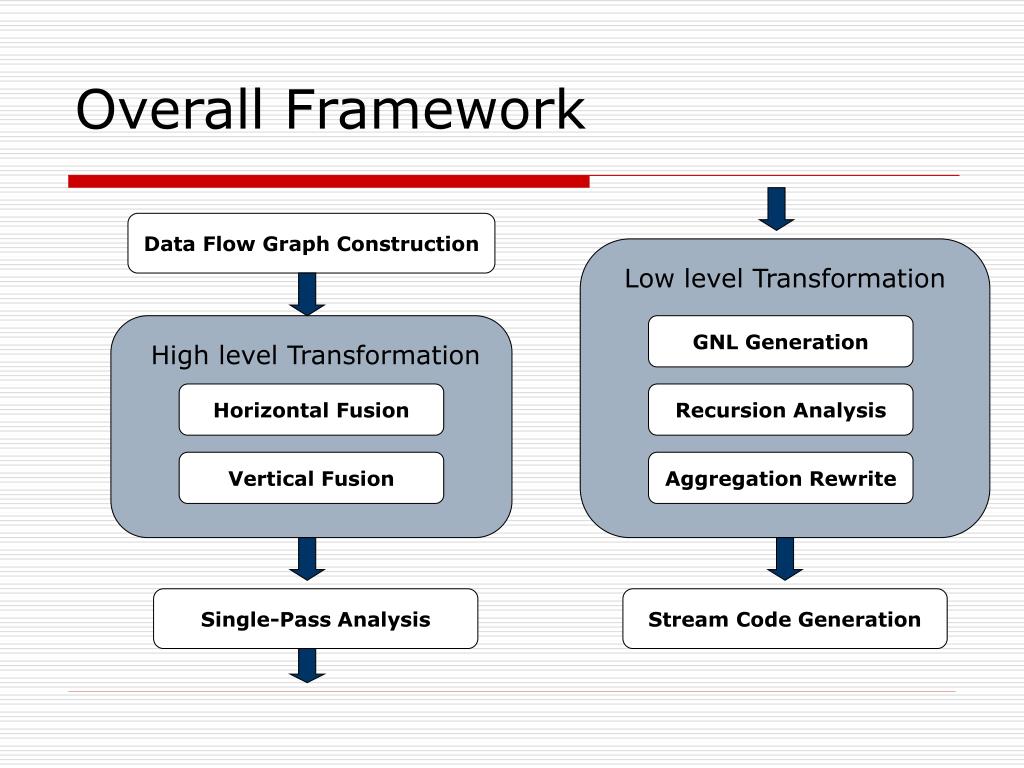 Overall Framework

Data Flow Graph Construction

High level Transformation

Horizontal Fusion

Vertical Fusion

Single-Pass Analysis

Low level Transformation

GNL Generation

Recursion Analysis

Aggregation Rewrite

Stream Code Generation